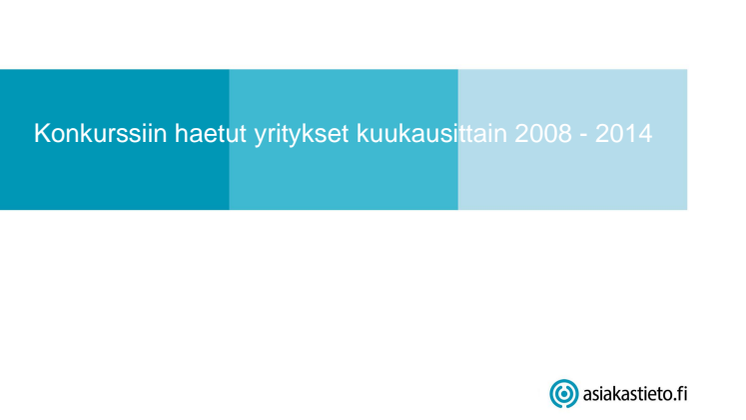 Konkurssiin haetut yritykset kuukausittain 2008 - 2014

asiakastieto.fi